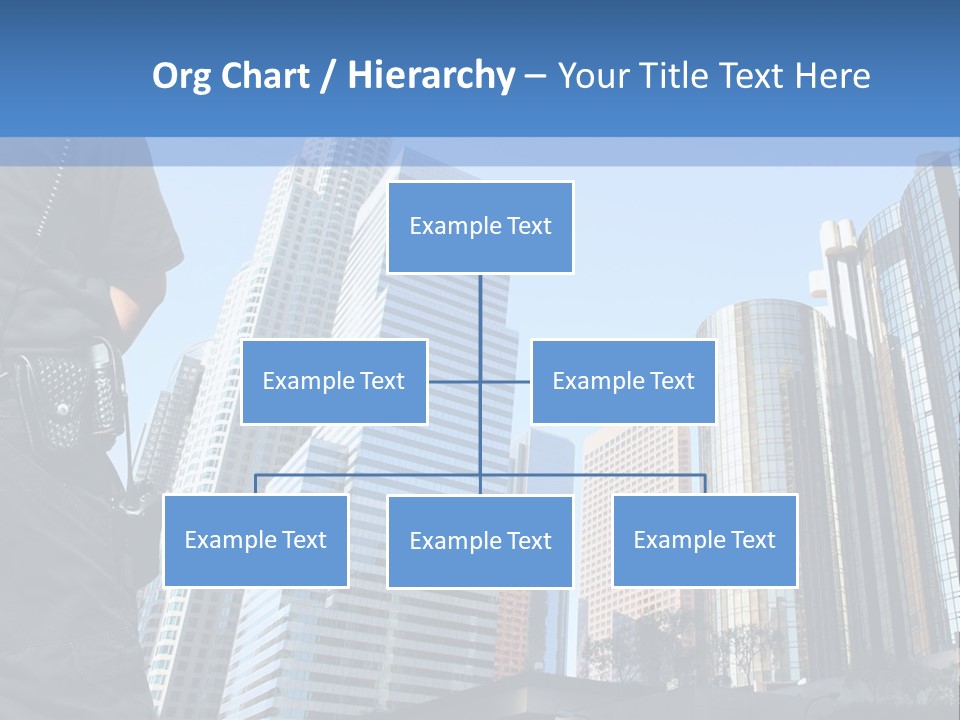 Org Chart / Hierarchy – Your Title Text Here

Example Text

Example Text

Example Text

Example Text

Example Text

Example Text